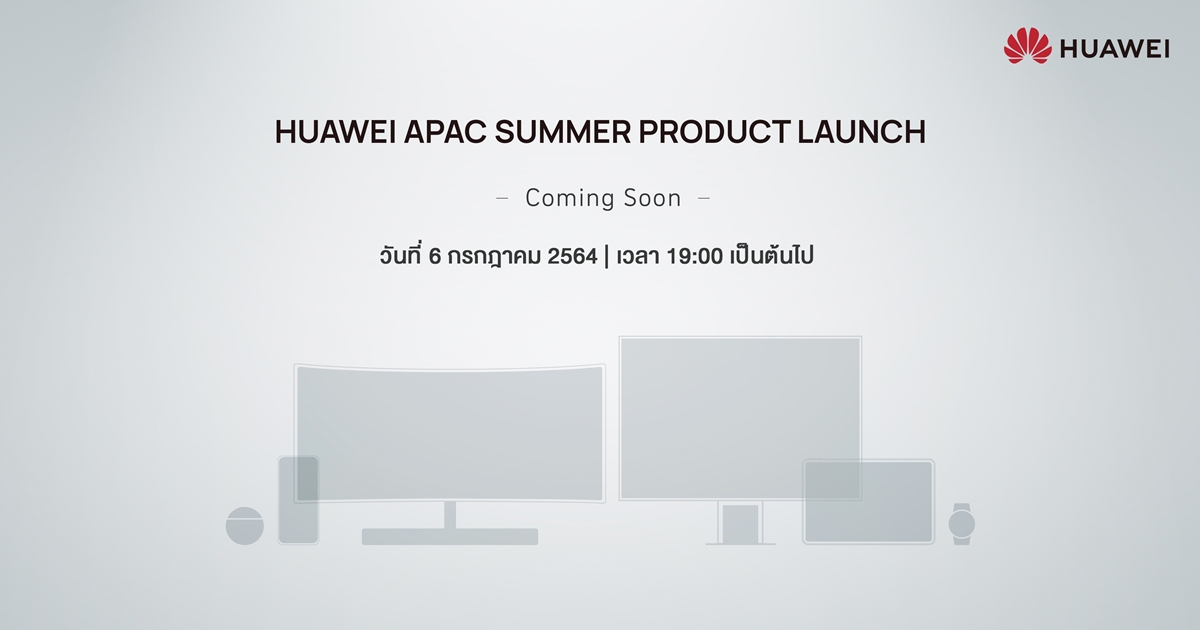 HUAWEI

HUAWEI APAC SUMMER PRODUCT LAUNCH

– Coming Soon –

วันที่ 6 กรกฎาคม 2564 | เวลา 19:00 เป็นต้นไป